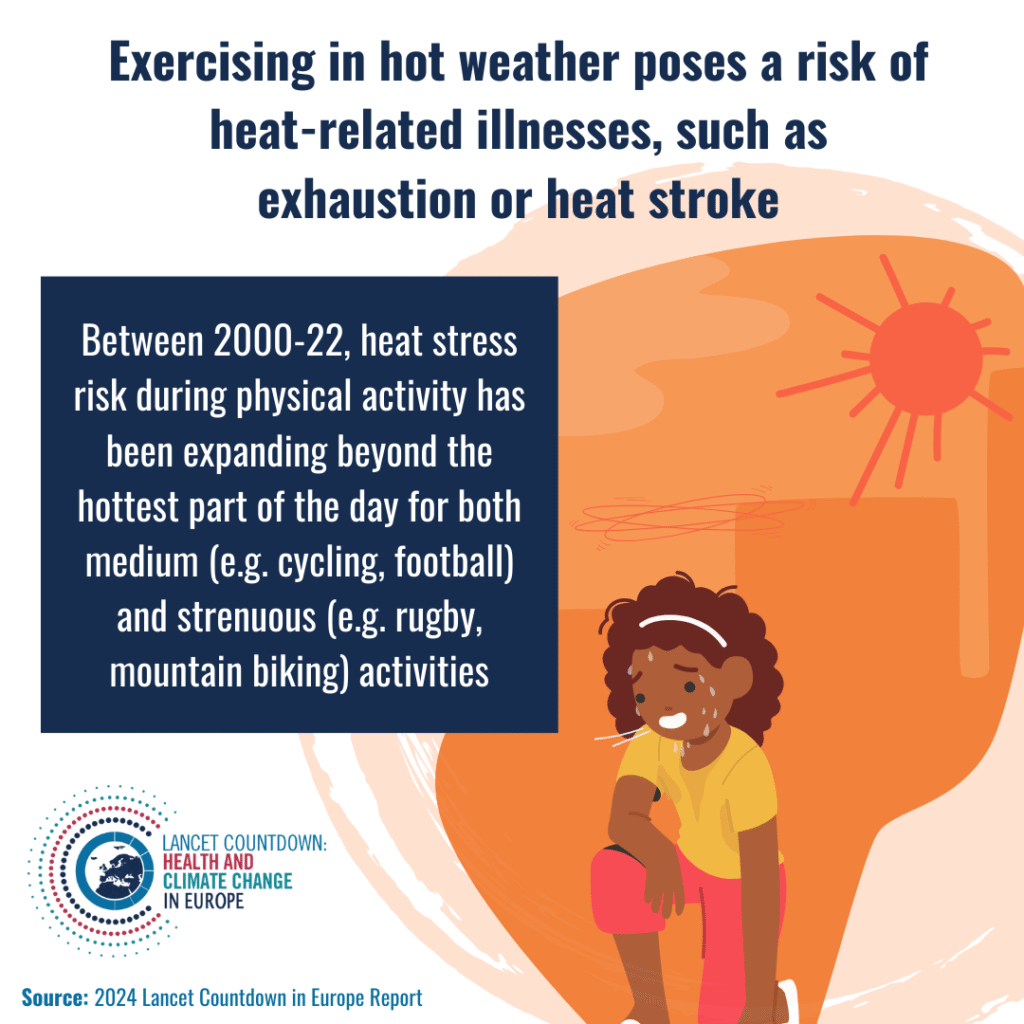 Exercising in hot weather poses a risk of heat-related illnesses, such as exhaustion or heat stroke

Between 2000-22, heat stress risk during physical activity has been expanding beyond the hottest part of the day for both medium (e.g. cycling, football) and strenuous (e.g. rugby, mountain biking) activities

LANCET COUNTDOWN: HEALTH AND CLIMATE CHANGE IN EUROPE

Source: 2024 Lancet Countdown in Europe Report